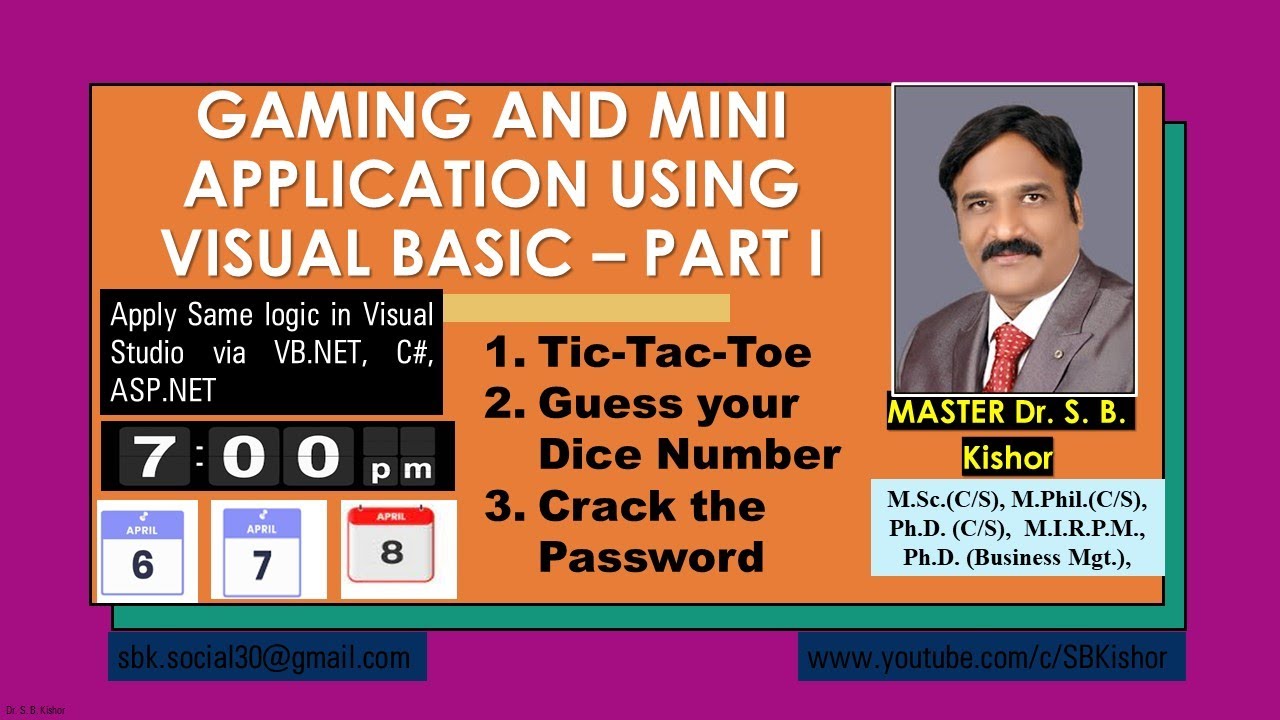 GAMING AND MINI APPLICATION USING VISUAL BASIC – PART I

Apply Same logic in Visual Studio via VB.NET, C#, ASP.NET

7:00 pm

APRIL 6

APRIL 7

APRIL 8

1. Tic-Tac-Toe
2. Guess your Dice Number
3. Crack the Password

MASTER Dr. S. B. Kishor

M.Sc.(C/S), M.Phil.(C/S), Ph.D. (C/S), M.I.R.P.M., Ph.D. (Business Mgt.),

sbk.social30@gmail.com

www.youtube.com/c/SBKishor

Dr. S. B. Kishor